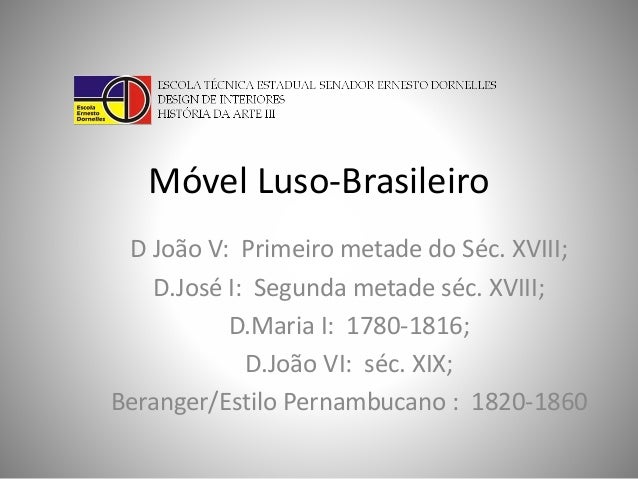 Escola Ernesto Dornelles

ESCOLA TÉCNICA ESTADUAL SENADOR ERNESTO DORNELLES
DESIGN DE INTERIORES
HISTÓRIA DA ARTE III

Móvel Luso-Brasileiro

D João V: Primeiro metade do Séc. XVIII;
D.José I: Segunda metade séc. XVIII;
D.Maria I: 1780-1816;
D.João VI: séc. XIX;
Beranger/Estilo Pernambucano : 1820-1860